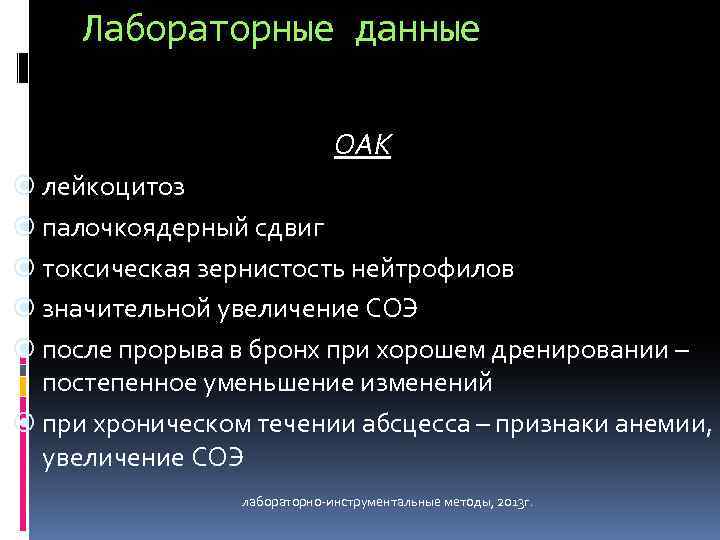 Лабораторные данные

ОАК

лейкоцитоз

палочкоядерный сдвиг

токсическая зернистость нейтрофилов

значительной увеличение СОЭ

после прорыва в бронх при хорошем дренировании – постепенное уменьшение изменений

при хроническом течении абсцесса – признаки анемии, увеличение СОЭ

лабораторно-инструментальные методы, 2013г.